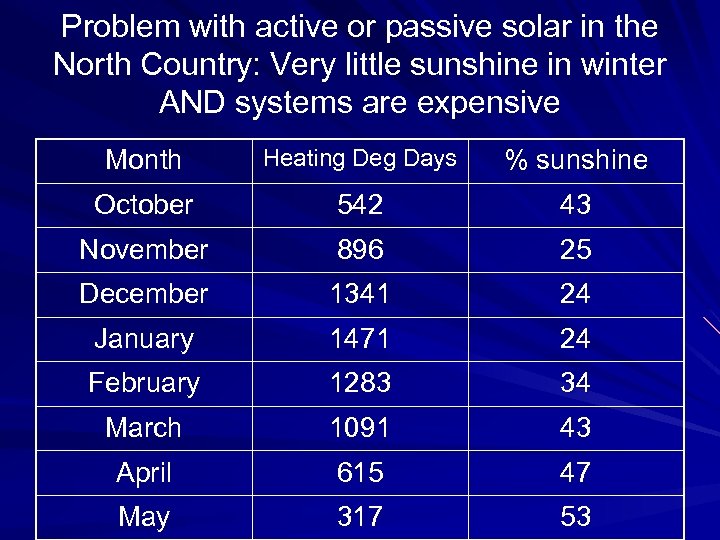 Problem with active or passive solar in the North Country: Very little sunshine in winter AND systems are expensive

| Month | Heating Deg Days | % sunshine |
|---|---|---|
| October | 542 | 43 |
| November | 896 | 25 |
| December | 1341 | 24 |
| January | 1471 | 24 |
| February | 1283 | 34 |
| March | 1091 | 43 |
| April | 615 | 47 |
| May | 317 | 53 |